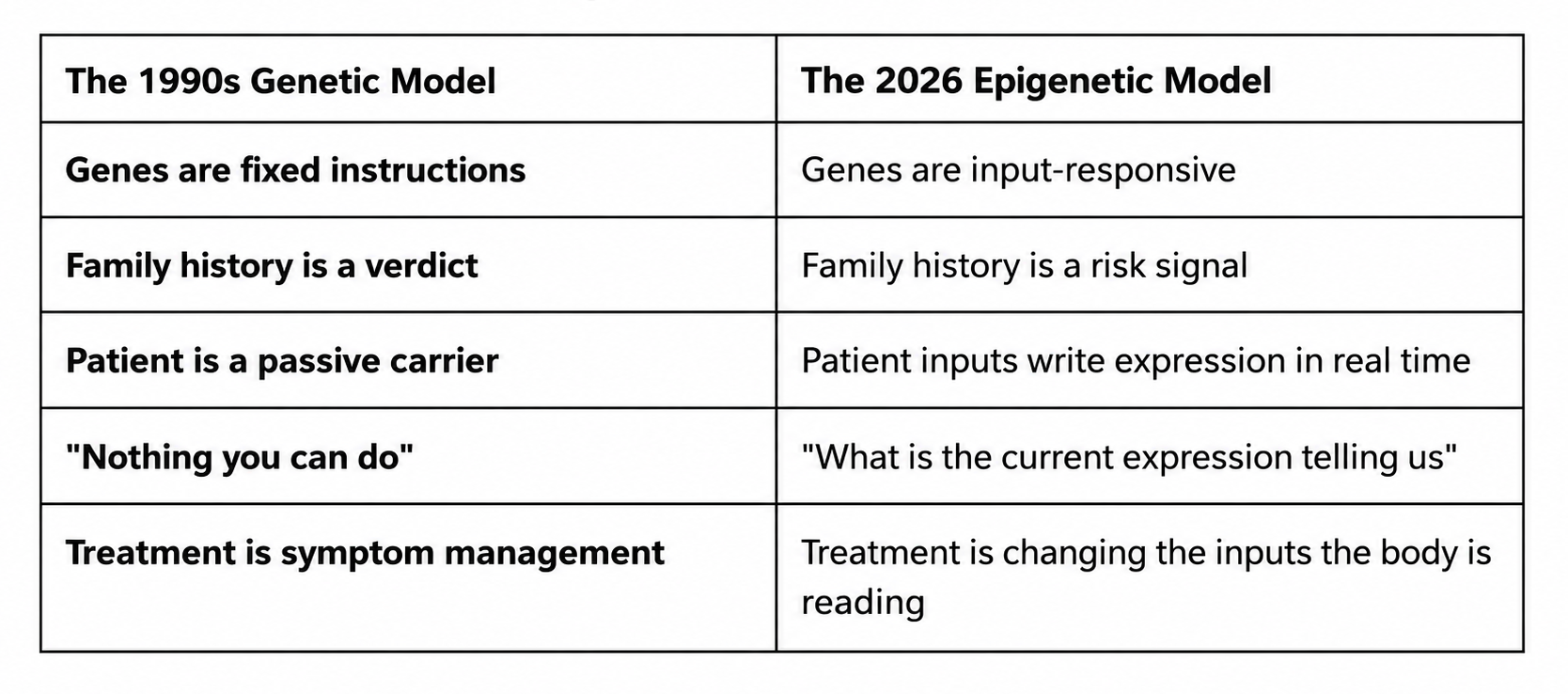 | The 1990s Genetic Model | The 2026 Epigenetic Model |
|---|---|
| Genes are fixed instructions | Genes are input-responsive |
| Family history is a verdict | Family history is a risk signal |
| Patient is a passive carrier | Patient inputs write expression in real time |
| "Nothing you can do" | "What is the current expression telling us" |
| Treatment is symptom management | Treatment is changing the inputs the body is reading |